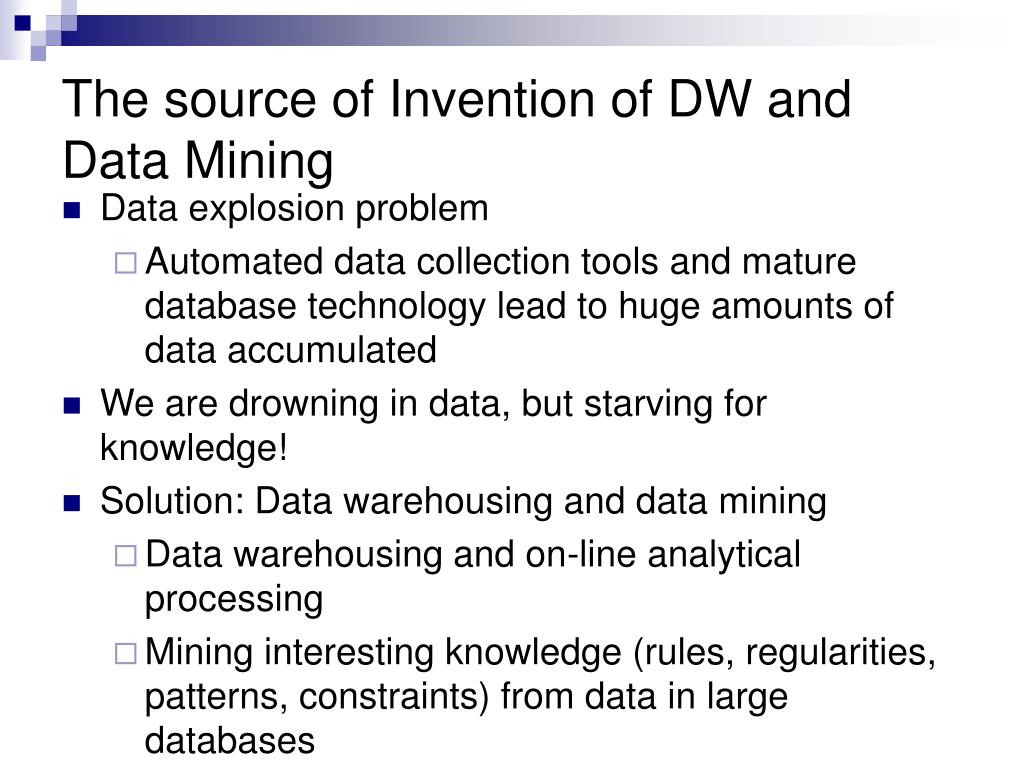 The source of Invention of DW and Data Mining

Data explosion problem

Automated data collection tools and mature database technology lead to huge amounts of data accumulated

We are drowning in data, but starving for knowledge!

Solution: Data warehousing and data mining

Data warehousing and on-line analytical processing

Mining interesting knowledge (rules, regularities, patterns, constraints) from data in large databases